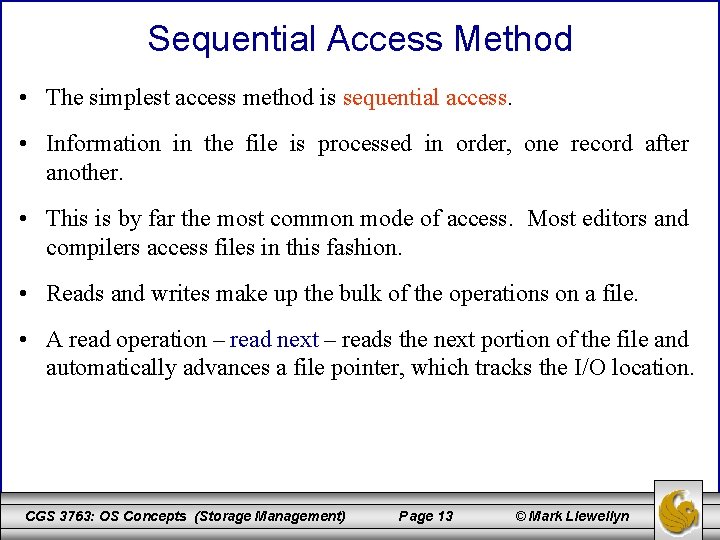 Sequential Access Method

• The simplest access method is sequential access.

• Information in the file is processed in order, one record after another.

• This is by far the most common mode of access. Most editors and compilers access files in this fashion.

• Reads and writes make up the bulk of the operations on a file.

• A read operation – read next – reads the next portion of the file and automatically advances a file pointer, which tracks the I/O location.

CGS 3763: OS Concepts (Storage Management) Page 13 © Mark Llewellyn